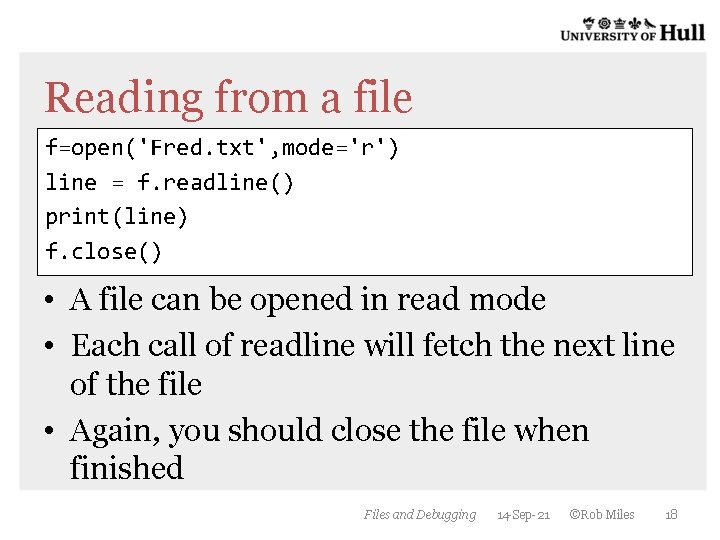 UNIVERSITY OF Hull

Reading from a file

f=open('Fred.txt',mode='r')
line = f.readline()
print(line)
f.close()

• A file can be opened in read mode
• Each call of readline will fetch the next line of the file
• Again, you should close the file when finished

Files and Debugging 14-Sep-21 ©Rob Miles 18